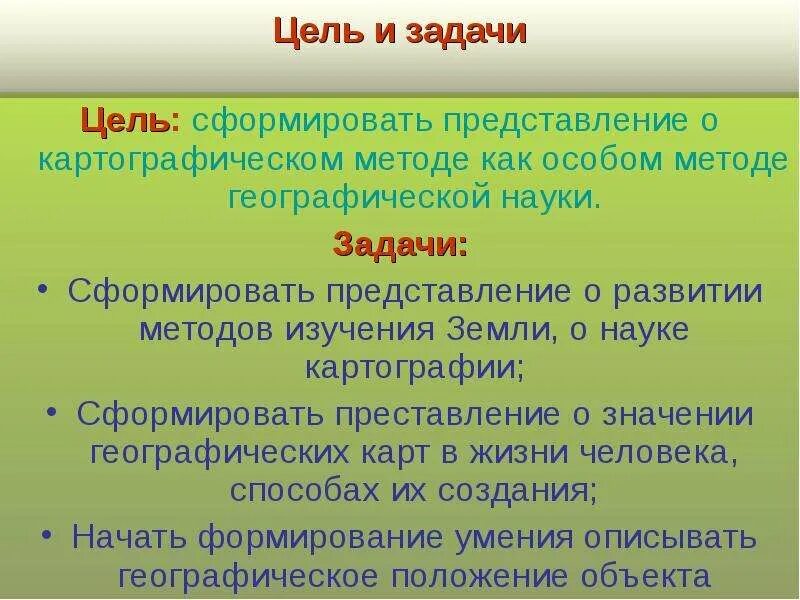 Цель и задачи

Цель: сформировать представление о картографическом методе как особом методе географической науки.

Задачи:

• Сформировать представление о развитии методов изучения Земли, о науке картографии;

• Сформировать преставление о значении географических карт в жизни человека, способах их создания;

• Начать формирование умения описывать географическое положение объекта